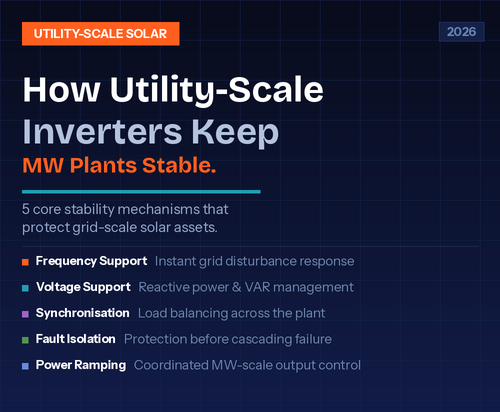 UTILITY-SCALE SOLAR

2026

How Utility-Scale Inverters Keep MW Plants Stable.

5 core stability mechanisms that protect grid-scale solar assets.

Frequency Support Instant grid disturbance response

Voltage Support Reactive power & VAR management

Synchronisation Load balancing across the plant

Fault Isolation Protection before cascading failure

Power Ramping Coordinated MW-scale output control